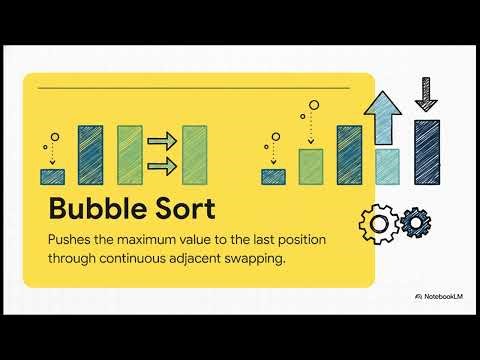 Bubble Sort

Pushes the maximum value to the last position through continuous adjacent swapping.

NotebookLM